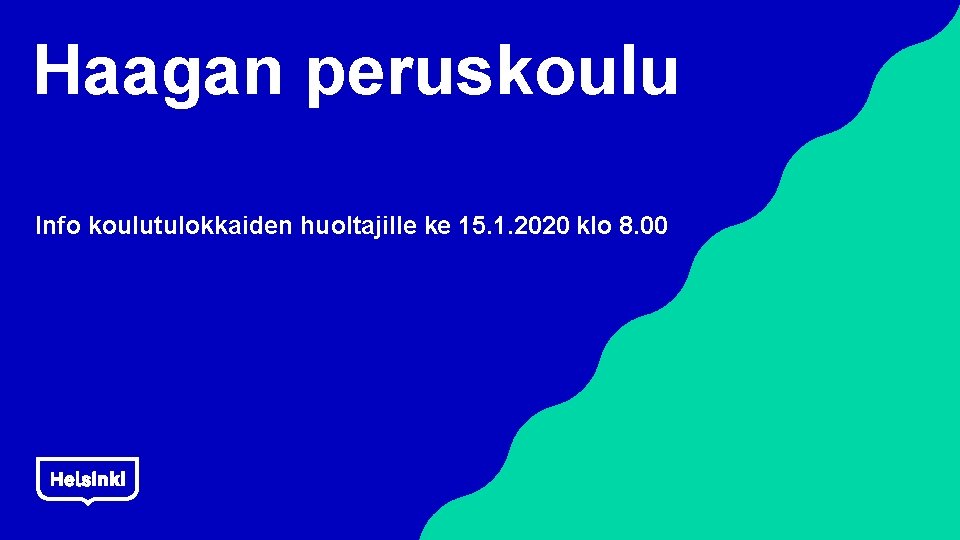 Haagan peruskoulu

Info koulutulokkaiden huoltajille ke 15.1.2020 klo 8.00

Helsinki